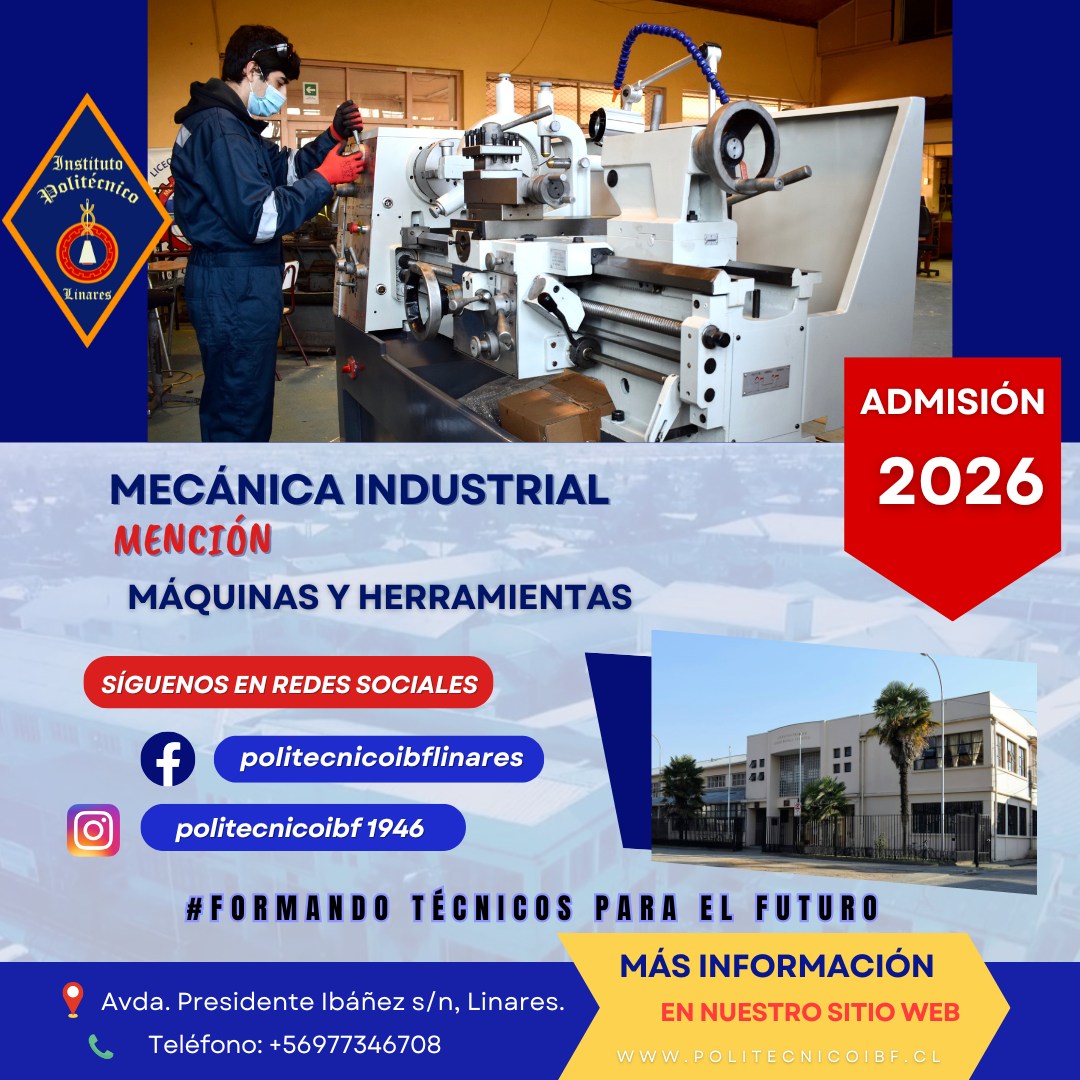 Instituto Politécnico Linares

ADMISIÓN 2026

MECÁNICA INDUSTRIAL
MENCIÓN
MÁQUINAS Y HERRAMIENTAS

SÍGUENOS EN REDES SOCIALES

politecnicoibflinares

politecnicoibf 1946

#FORMANDO TÉCNICOS PARA EL FUTURO

Avda. Presidente Ibáñez s/n, Linares.

Teléfono: +56977346708

MÁS INFORMACIÓN
EN NUESTRO SITIO WEB
WWW.POLITECNICOIBF.CL